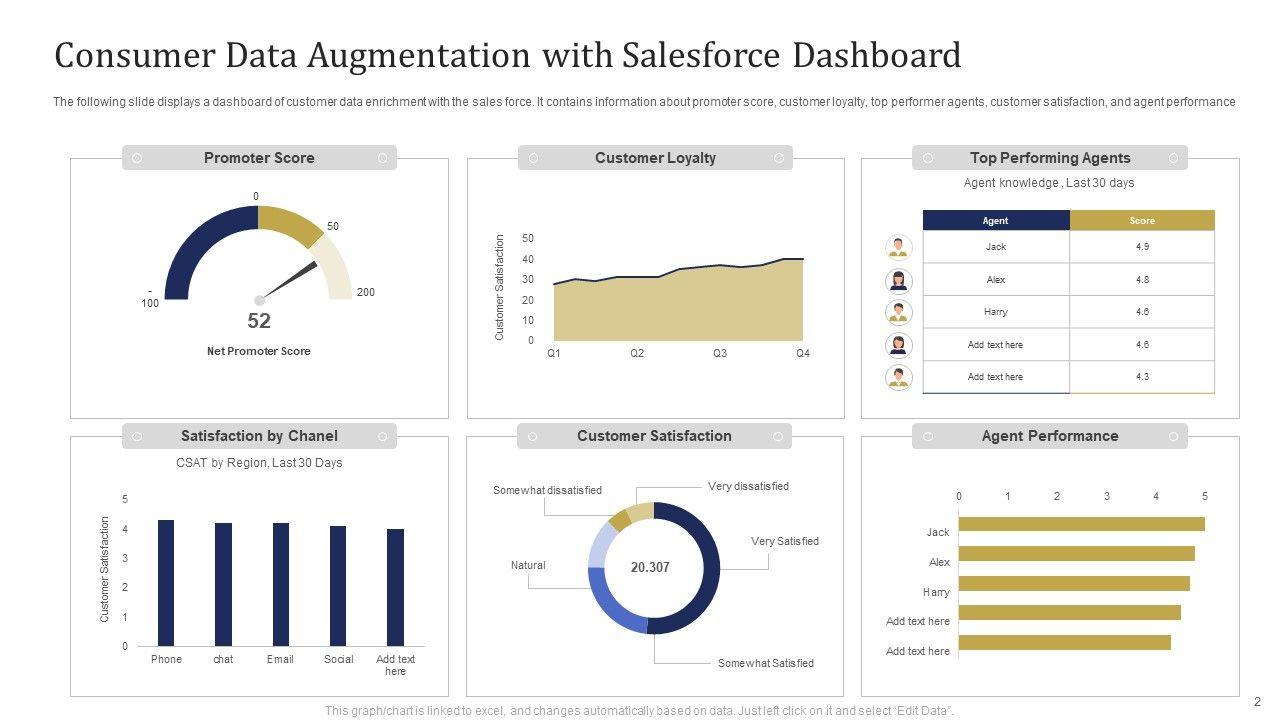 Consumer Data Augmentation with Salesforce Dashboard

The following slide displays a dashboard of customer data enrichment with the sales force. It contains information about promoter score, customer loyalty, top performer agents, customer satisfaction, and agent performance

Promoter Score

0
50
200
-100
52
Net Promoter Score

Customer Loyalty

Customer Satisfaction
50
40
30
20
10
0
Q1
Q2
Q3
Q4

Top Performing Agents

Agent knowledge , Last 30 days

| Agent | Score |
|---|---|
| Jack | 4.9 |
| Alex | 4.8 |
| Harry | 4.6 |
| Add text here | 4.6 |
| Add text here | 4.3 |

Satisfaction by Chanel

CSAT by Region, Last 30 Days

Customer Satisfaction
5
4
3
2
1
0
Phone
chat
Email
Social
Add text here

Customer Satisfaction

Somewhat dissatisfied
Very dissatisfied
Very Satisfied
Natural
20.307
Somewhat Satisfied

Agent Performance

0
1
2
3
4
5
Jack
Alex
Harry
Add text here
Add text here

This graph/chart is linked to excel, and changes automatically based on data. Just left click on it and select "Edit Data".

2